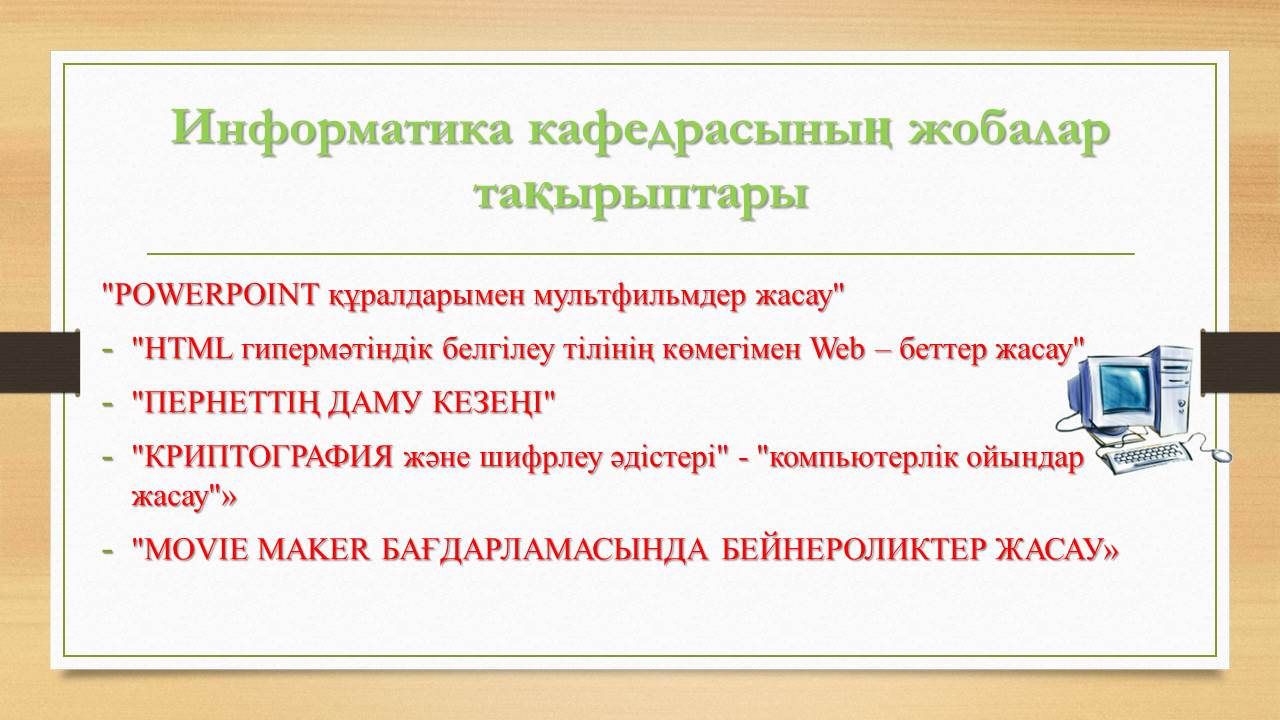 Информатика кафедрасының жобалар тақырыптары

"POWERPOINT құралдарымен мультфильмдер жасау"

- "HTML гипермәтіндік белгілеу тілінің көмегімен Web – беттер жасау"
- "ПЕРНЕТТІҢ ДАМУ КЕЗЕҢІ"
- "КРИПТОГРАФИЯ және шифрлеу әдістері" - "компьютерлік ойындар жасау"»
- "MOVIE MAKER БАҒДАРЛАМАСЫНДА БЕЙНЕРОЛИКТЕР ЖАСАУ»